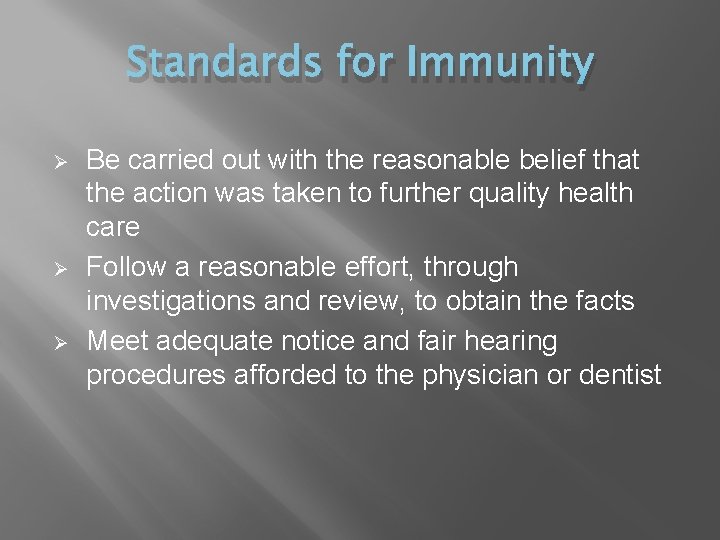 Standards for Immunity

➢ Be carried out with the reasonable belief that the action was taken to further quality health care
➢ Follow a reasonable effort, through investigations and review, to obtain the facts
➢ Meet adequate notice and fair hearing procedures afforded to the physician or dentist